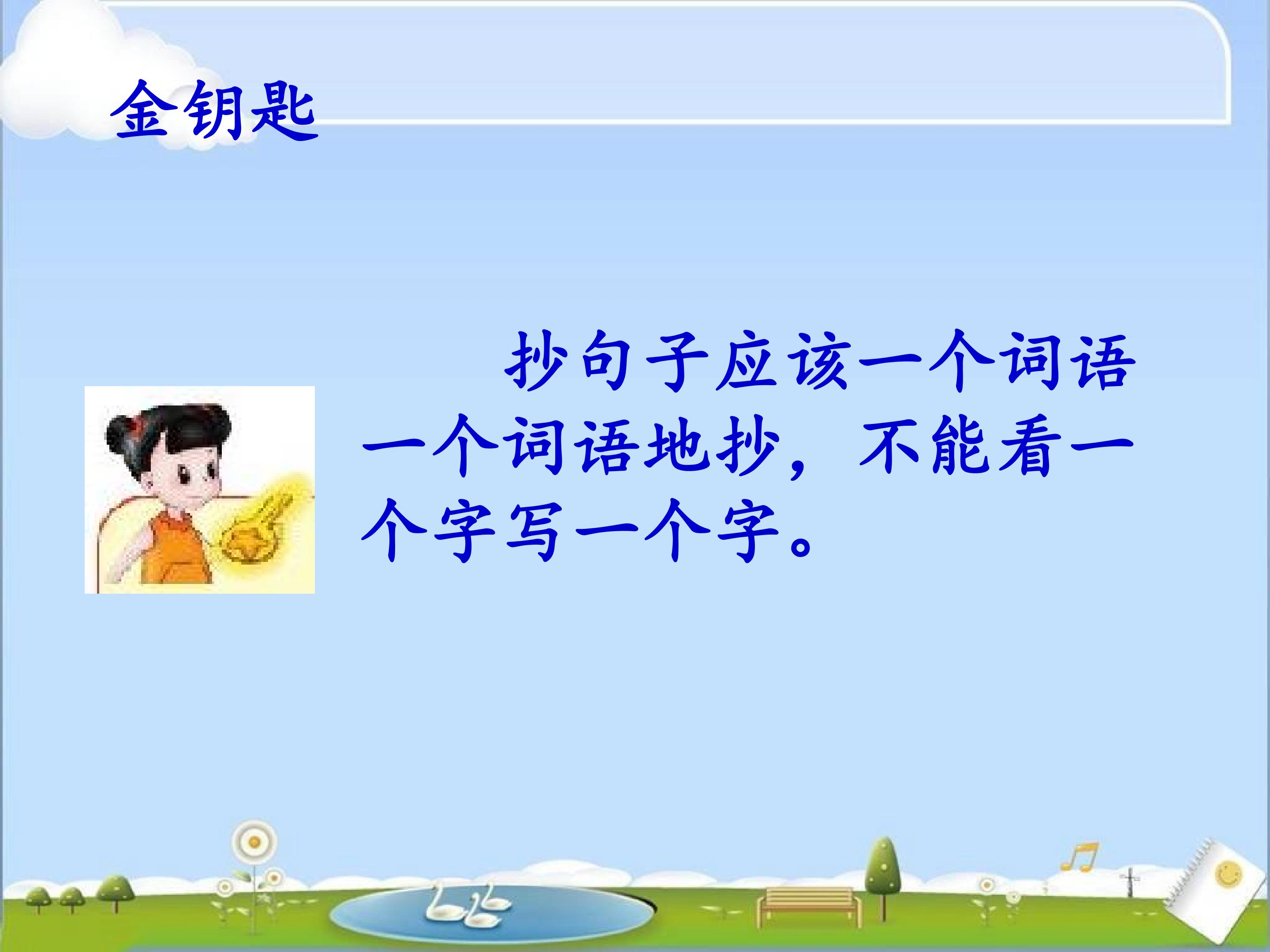 金钥匙

抄句子应该一个词语一个词语地抄，不能看一个字写一个字。